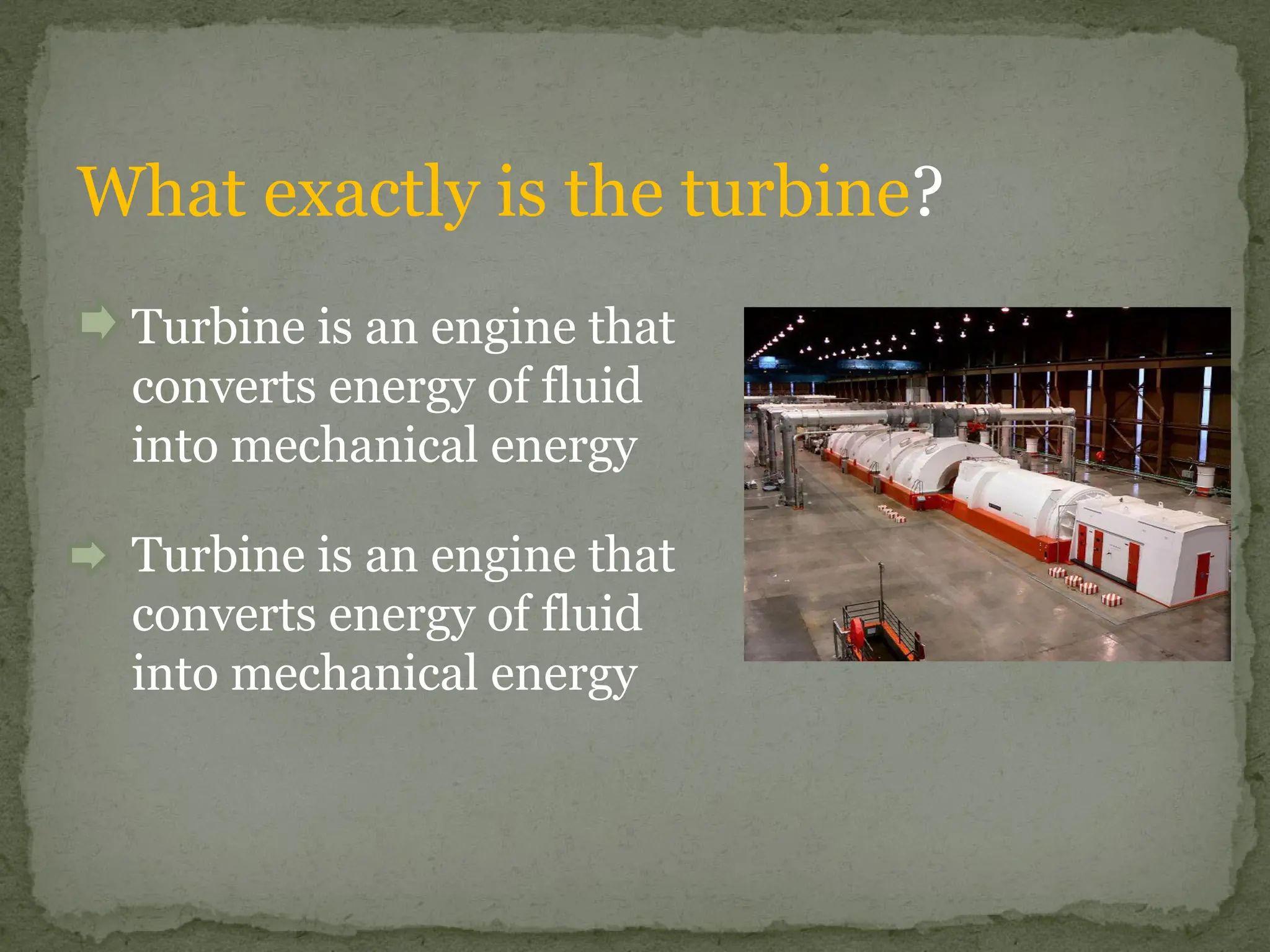 What exactly is the turbine?

Turbine is an engine that converts energy of fluid into mechanical energy

Turbine is an engine that converts energy of fluid into mechanical energy